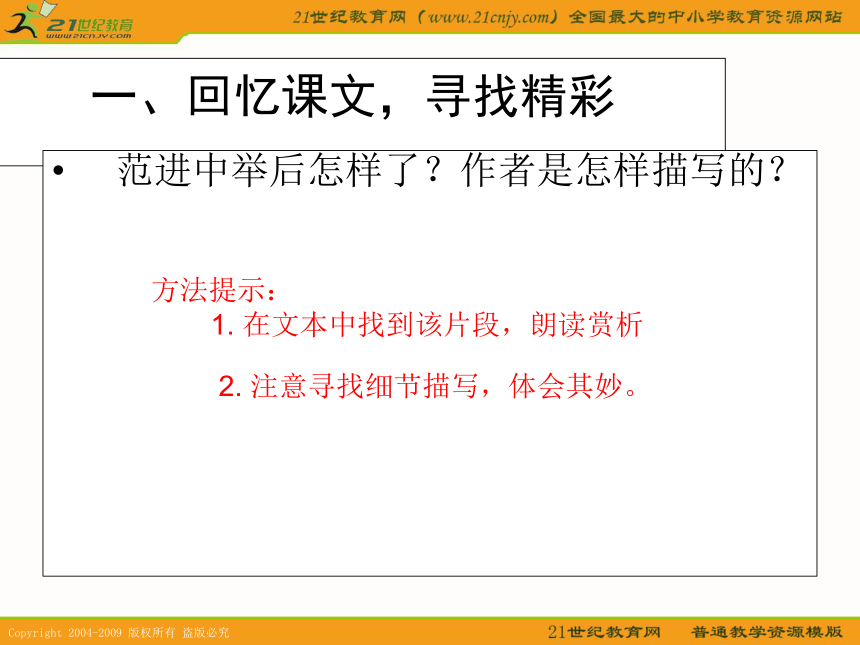 21世纪教育
www.21cnjy.com

21世纪教育网（www.21cnjy.com）全国最大的中小学教育资源网站

一、回忆课文，寻找精彩

• 范进中举后怎样了？作者是怎样描写的？

方法提示：
1. 在文本中找到该片段，朗读赏析

2. 注意寻找细节描写，体会其妙。

Copyright 2004-2009 版权所有 盗版必究

21世纪教育网 普通教学资源模版